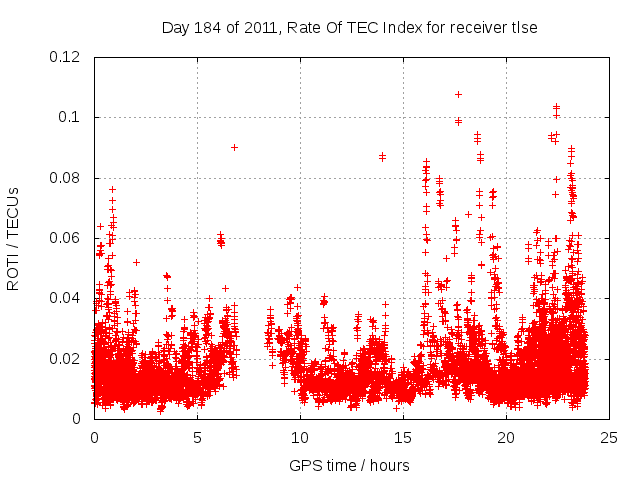 Day 184 of 2011, Rate Of TEC Index for receiver tlse

ROTI / TECUs

0.12
0.1
0.08
0.06
0.04
0.02
0

0 5 10 15 20 25

GPS time / hours